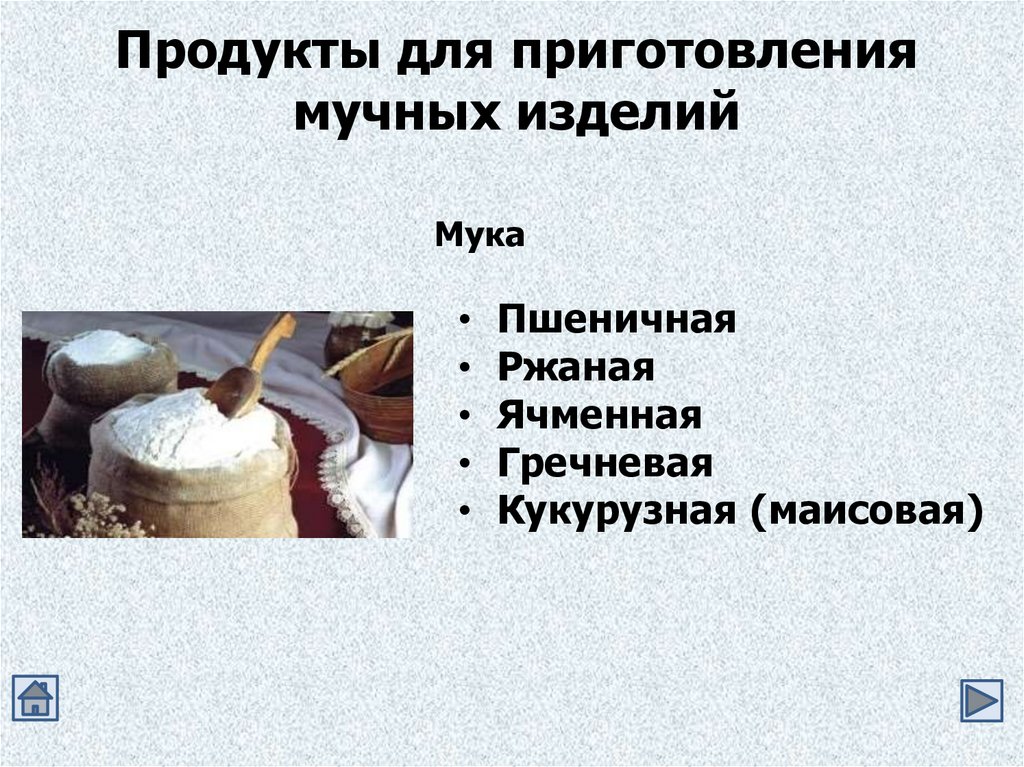 Продукты для приготовления мучных изделий

Мука

• Пшеничная
• Ржаная
• Ячменная
• Гречневая
• Кукурузная (маисовая)